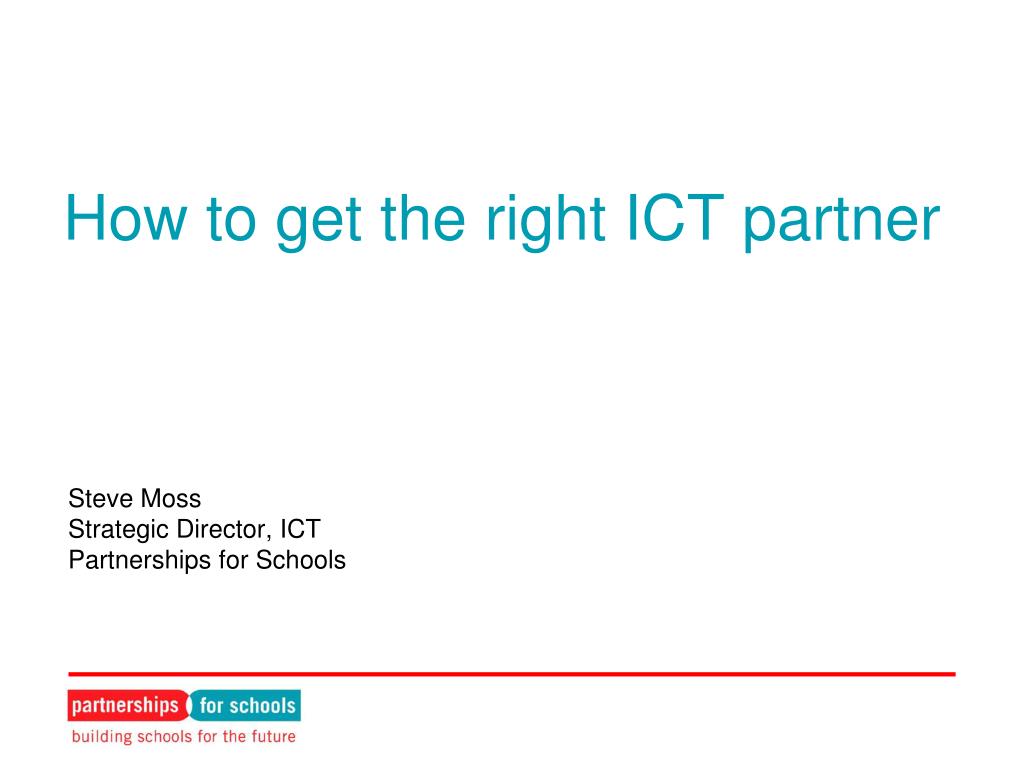 How to get the right ICT partner

Steve Moss
Strategic Director, ICT
Partnerships for Schools

partnerships for schools
building schools for the future